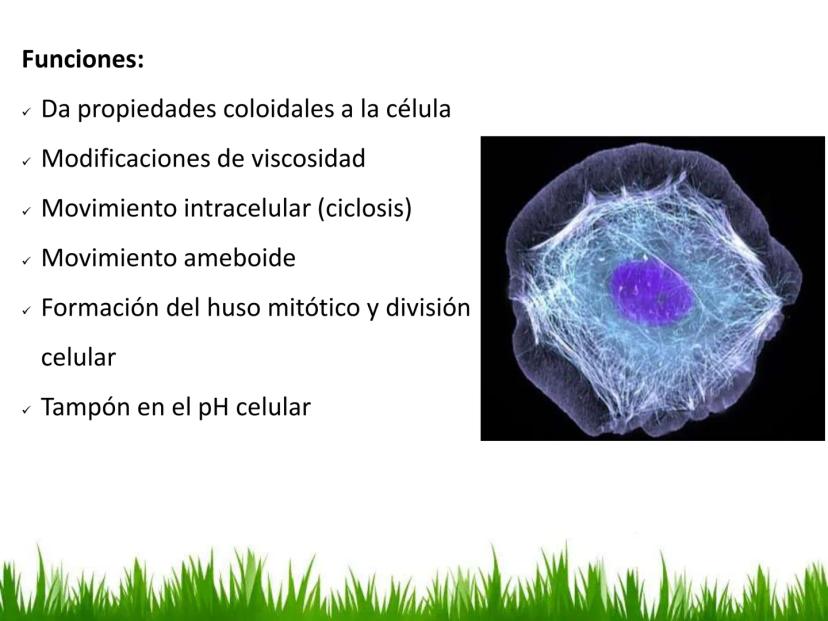 Funciones:

✓ Da propiedades coloidales a la célula
✓ Modificaciones de viscosidad
✓ Movimiento intracelular (ciclosis)
✓ Movimiento ameboide
✓ Formación del huso mitótico y división celular
✓ Tampón en el pH celular